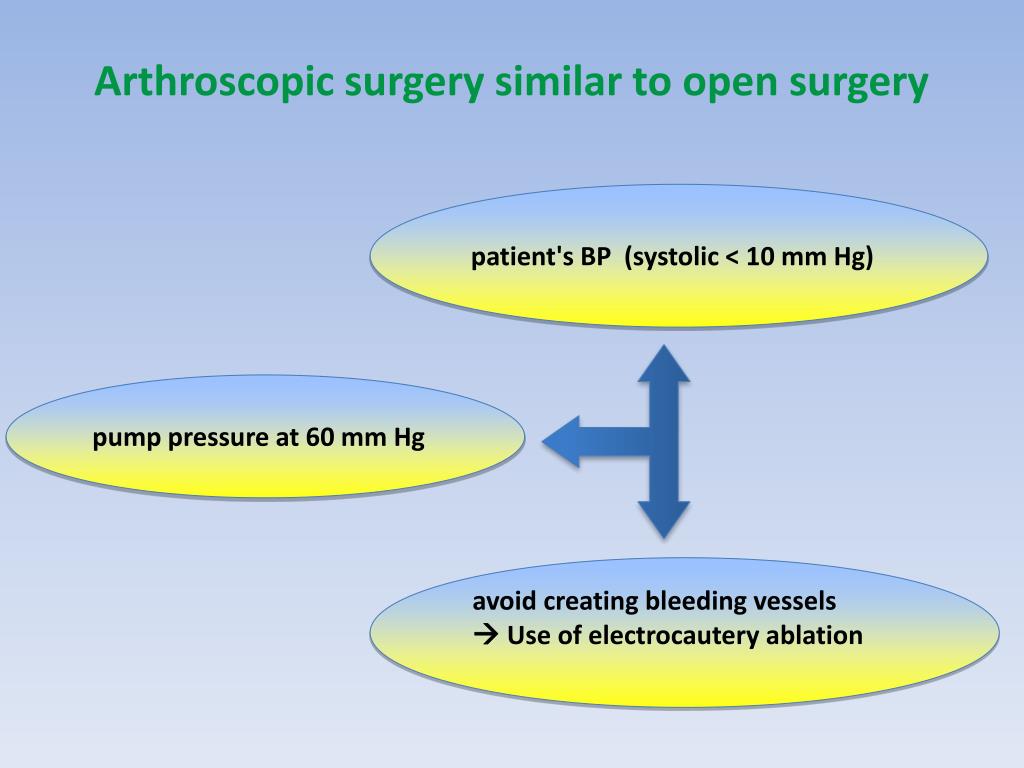 Arthroscopic surgery similar to open surgery

patient's BP (systolic < 10 mm Hg)

pump pressure at 60 mm Hg

avoid creating bleeding vessels
→ Use of electrocautery ablation